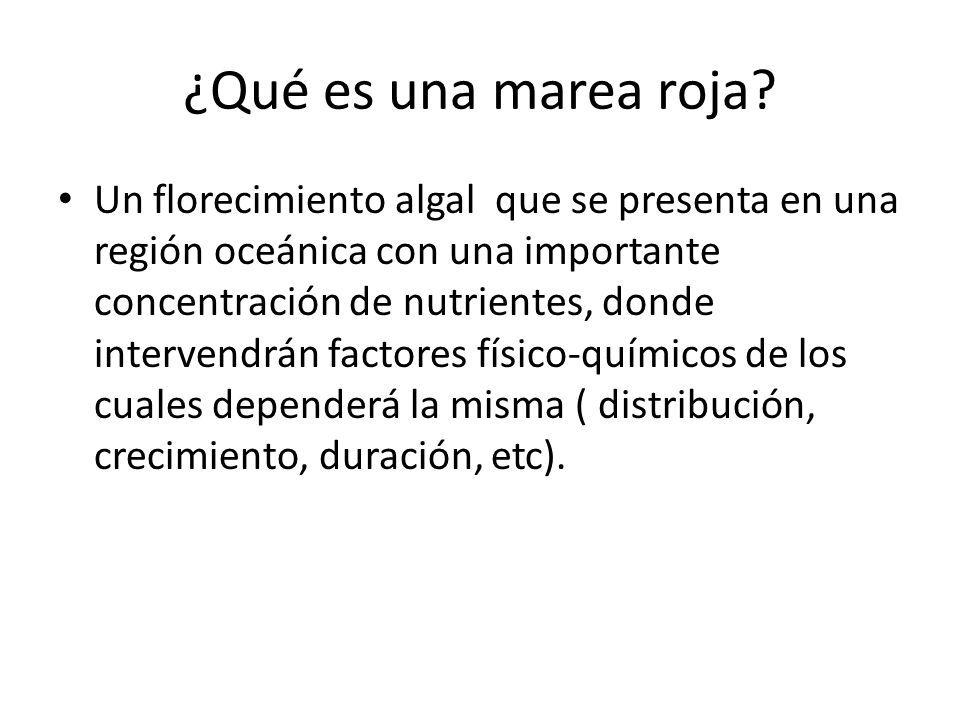 ¿Qué es una marea roja?

• Un florecimiento algal  que se presenta en una región oceánica con una importante concentración de nutrientes, donde intervendrán factores físico-químicos de los cuales dependerá la misma ( distribución, crecimiento, duración, etc).